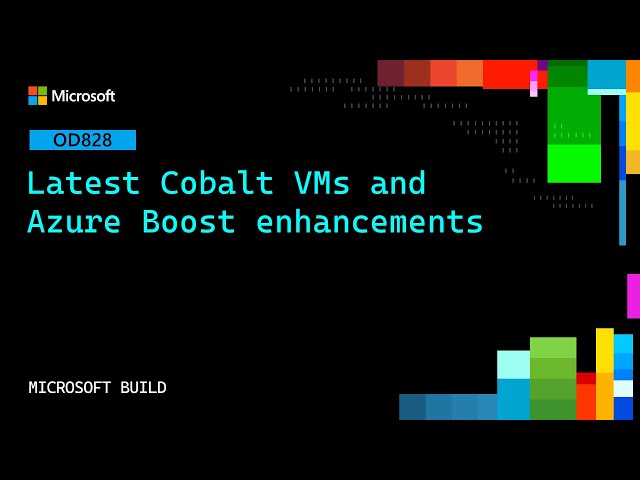 Microsoft

OD828

Latest Cobalt VMs and Azure Boost enhancements

MICROSOFT BUILD